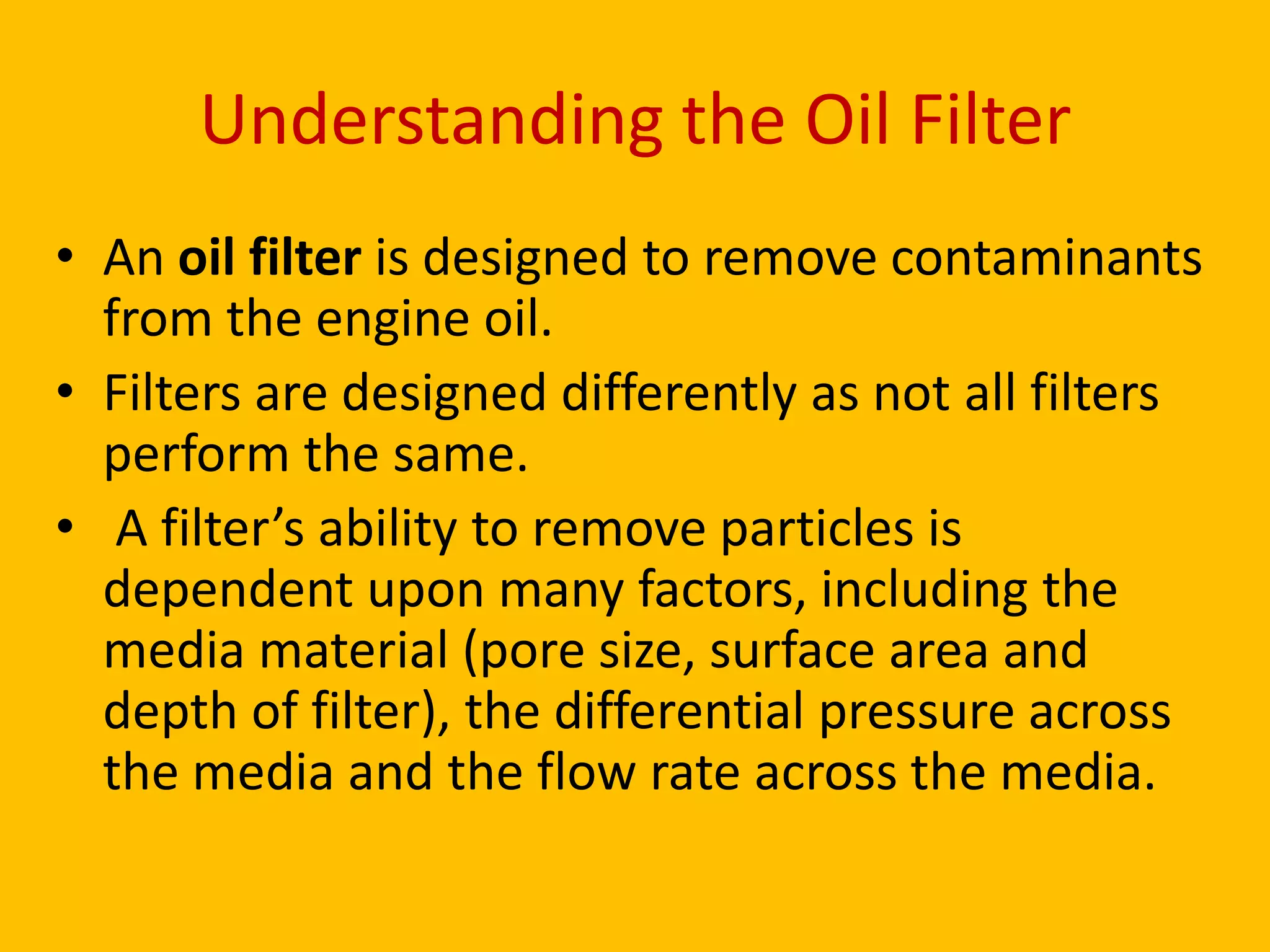 Understanding the Oil Filter

• An oil filter is designed to remove contaminants from the engine oil.

• Filters are designed differently as not all filters perform the same.

• A filter’s ability to remove particles is dependent upon many factors, including the media material (pore size, surface area and depth of filter), the differential pressure across the media and the flow rate across the media.